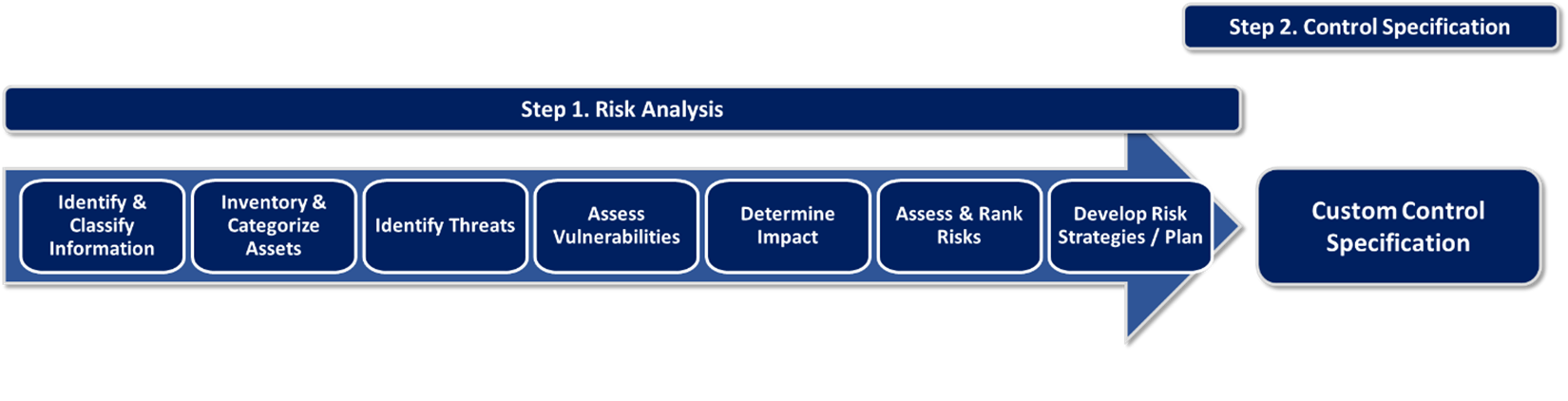 Step 2. Control Specification

Step 1. Risk Analysis

Identify & Classify Information

Inventory & Categorize Assets

Identify Threats

Assess Vulnerabilities

Determine Impact

Assess & Rank Risks

Develop Risk Strategies / Plan

Custom Control Specification